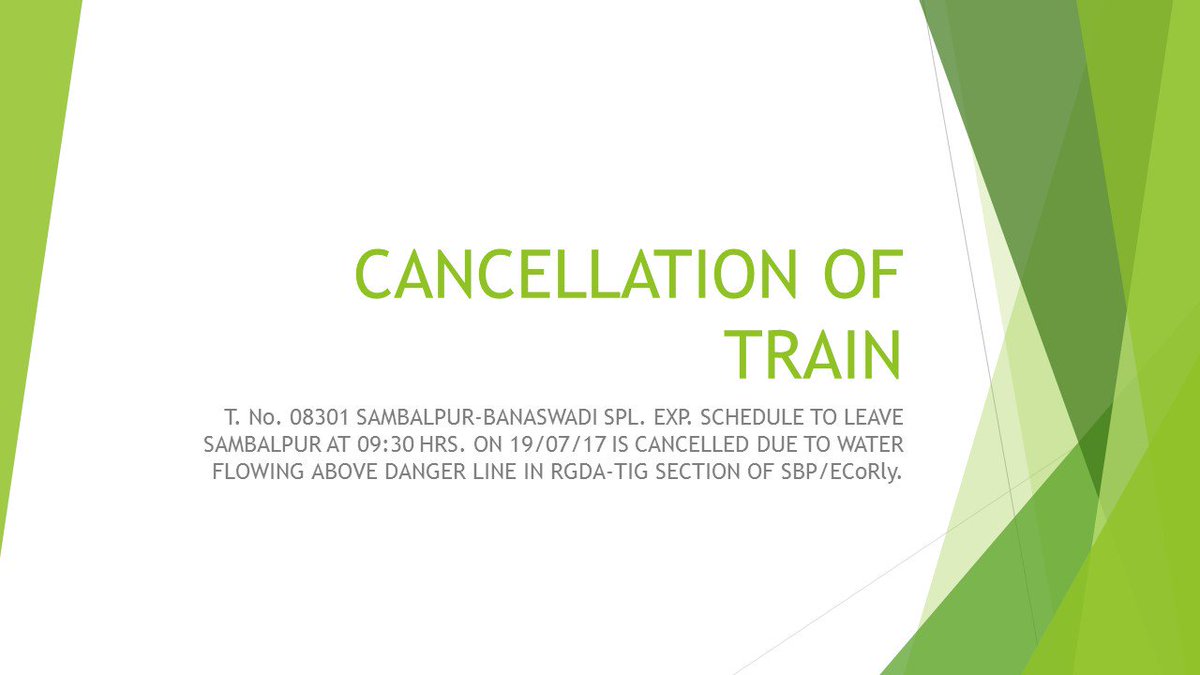 CANCELLATION OF TRAIN

T. No. 08301 SAMBALPUR-BANASWADI SPL. EXP. SCHEDULE TO LEAVE SAMBALPUR AT 09:30 HRS. ON 19/07/17 IS CANCELLED DUE TO WATER FLOWING ABOVE DANGER LINE IN RGDA-TIG SECTION OF SBP/ECoRly.